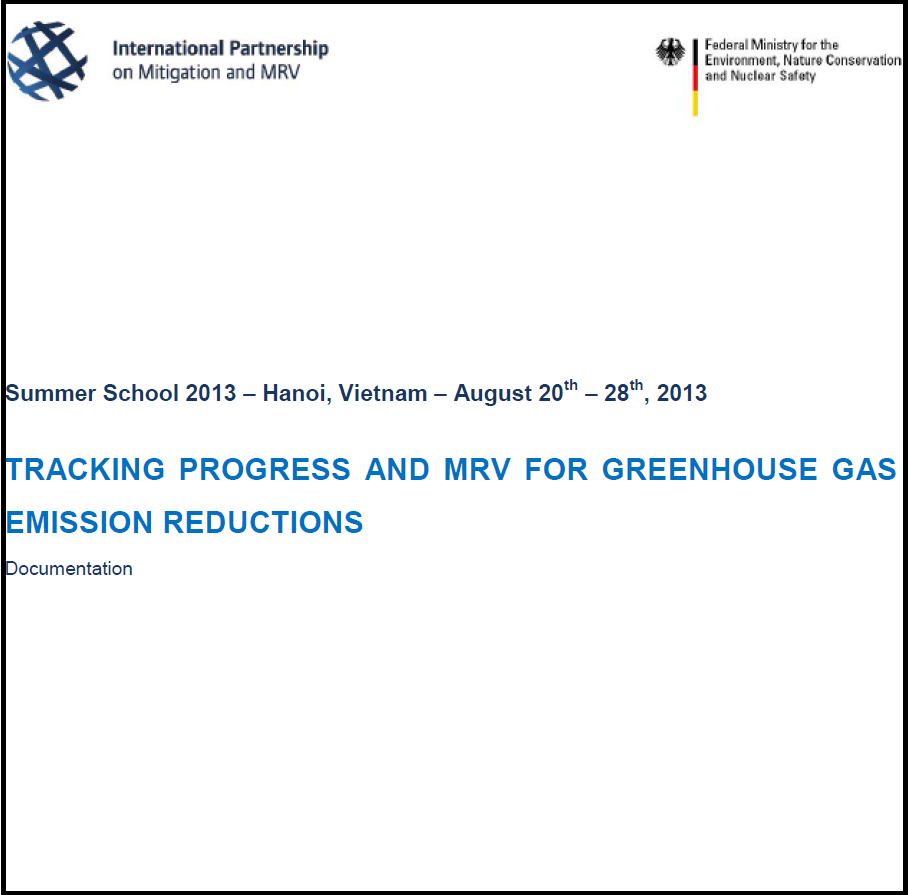 International Partnership
on Mitigation and MRV

Federal Ministry for the
Environment, Nature Conservation
and Nuclear Safety

Summer School 2013 – Hanoi, Vietnam – August 20$^{th}$ – 28$^{th}$, 2013

TRACKING PROGRESS AND MRV FOR GREENHOUSE GAS EMISSION REDUCTIONS

Documentation